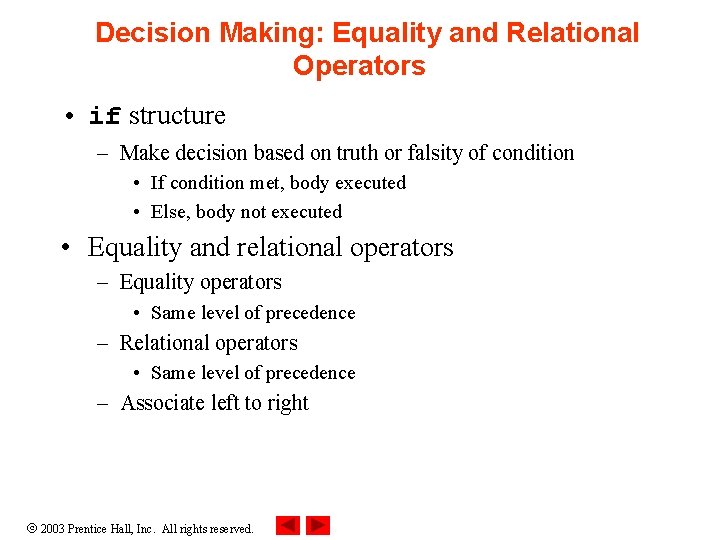 Decision Making: Equality and Relational Operators

• if structure
– Make decision based on truth or falsity of condition
• If condition met, body executed
• Else, body not executed

• Equality and relational operators
– Equality operators
• Same level of precedence
– Relational operators
• Same level of precedence
– Associate left to right

© 2003 Prentice Hall, Inc. All rights reserved.